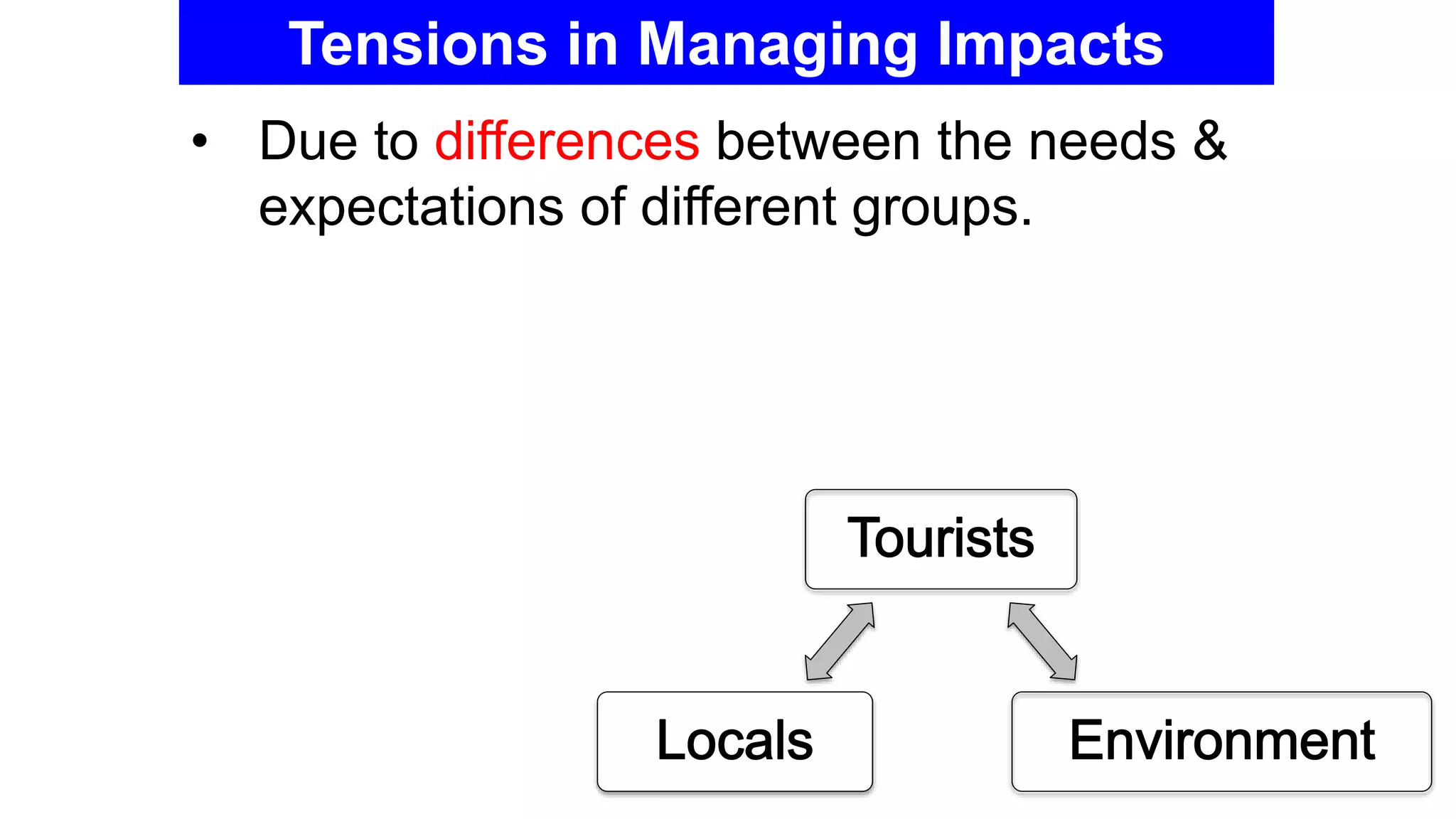 Tensions in Managing Impacts

• Due to differences between the needs & expectations of different groups.

Tourists

Locals

Environment